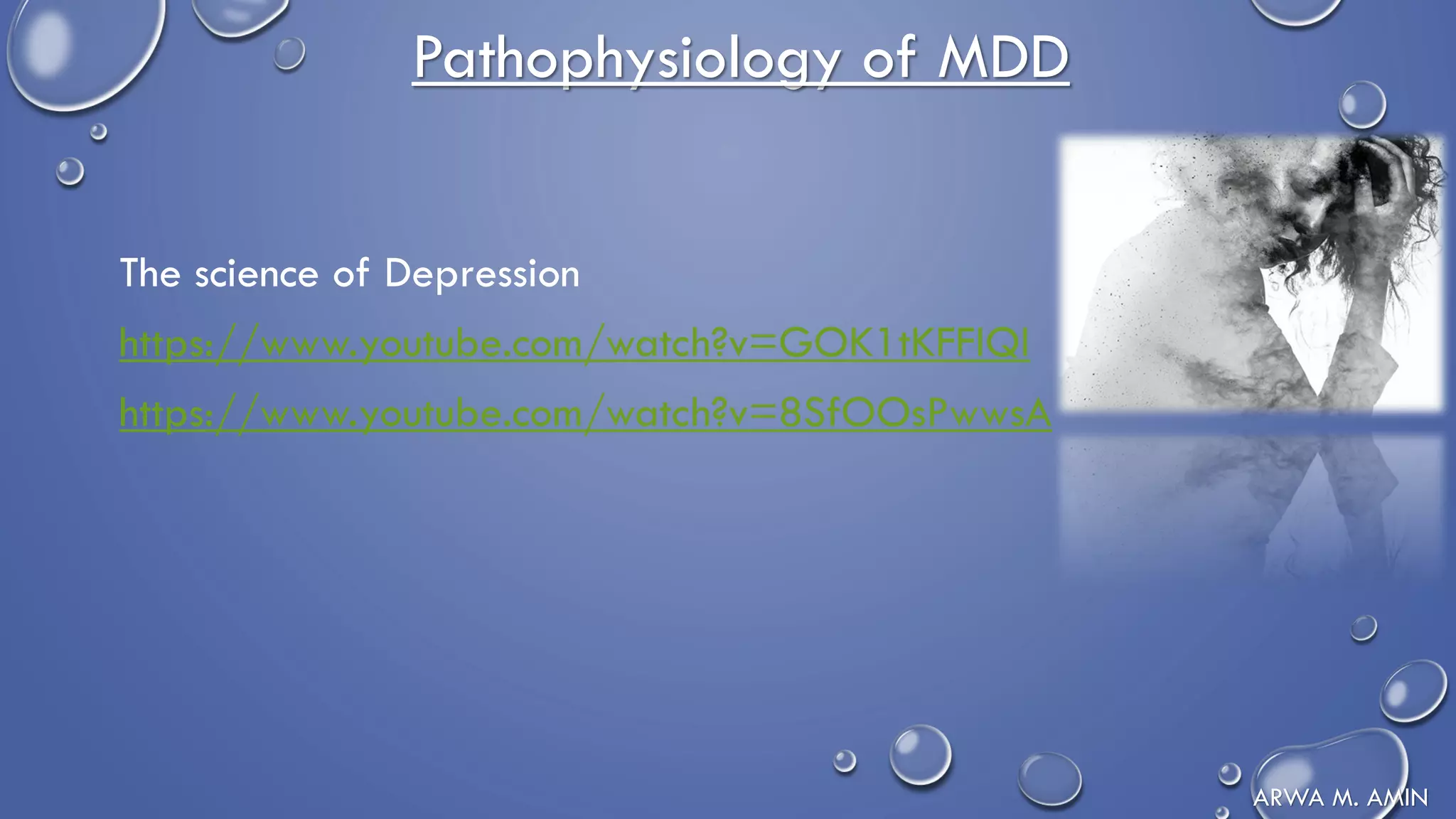 Pathophysiology of MDD

The science of Depression

https://www.youtube.com/watch?v=GOK1tKFFIQI

https://www.youtube.com/watch?v=8SfOOsPwwsA

ARWA M. AMIN